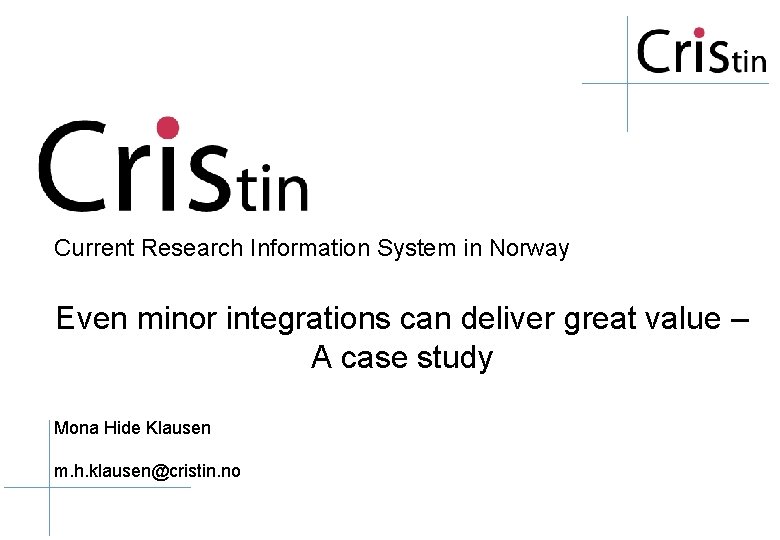 Cristin

Cristin

Current Research Information System in Norway

Even minor integrations can deliver great value – A case study

Mona Hide Klausen

m.h.klausen@cristin.no